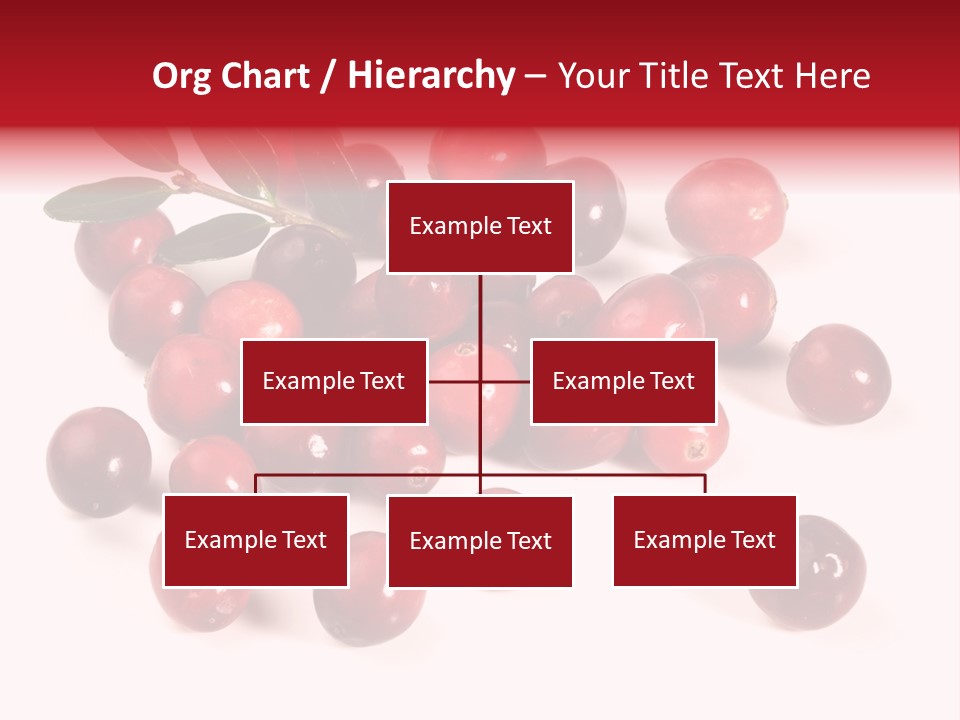 Org Chart / Hierarchy – Your Title Text Here

Example Text

Example Text

Example Text

Example Text

Example Text

Example Text